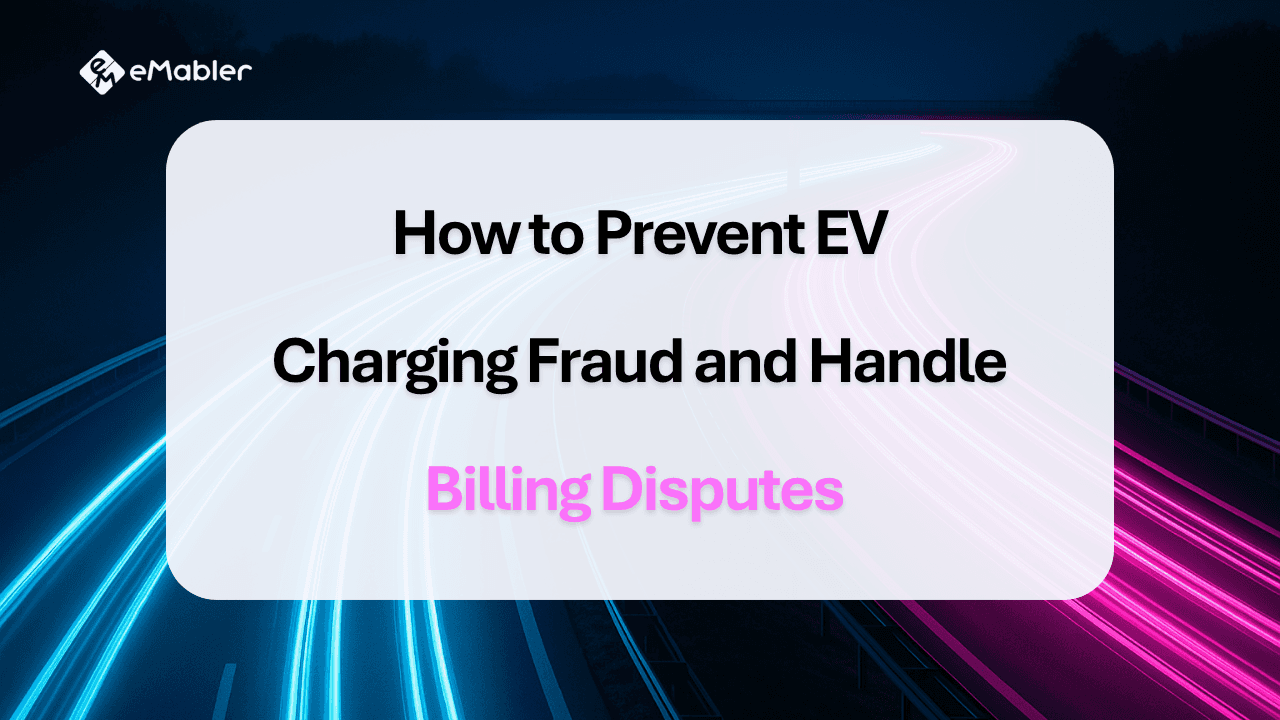 eMabler

How to Prevent EV Charging Fraud and Handle Billing Disputes